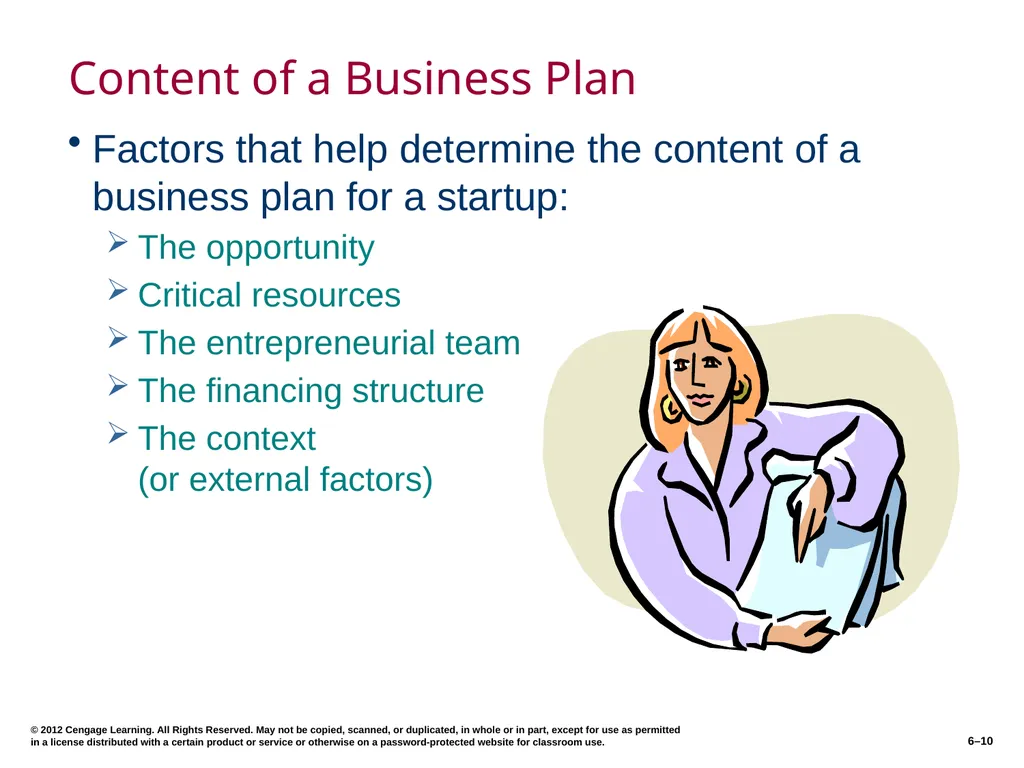 Content of a Business Plan

• Factors that help determine the content of a business plan for a startup:

➢ The opportunity

➢ Critical resources

➢ The entrepreneurial team

➢ The financing structure

➢ The context
(or external factors)

© 2012 Cengage Learning. All Rights Reserved. May not be copied, scanned, or duplicated, in whole or in part, except for use as permitted in a license distributed with a certain product or service or otherwise on a password-protected website for classroom use.

6–10